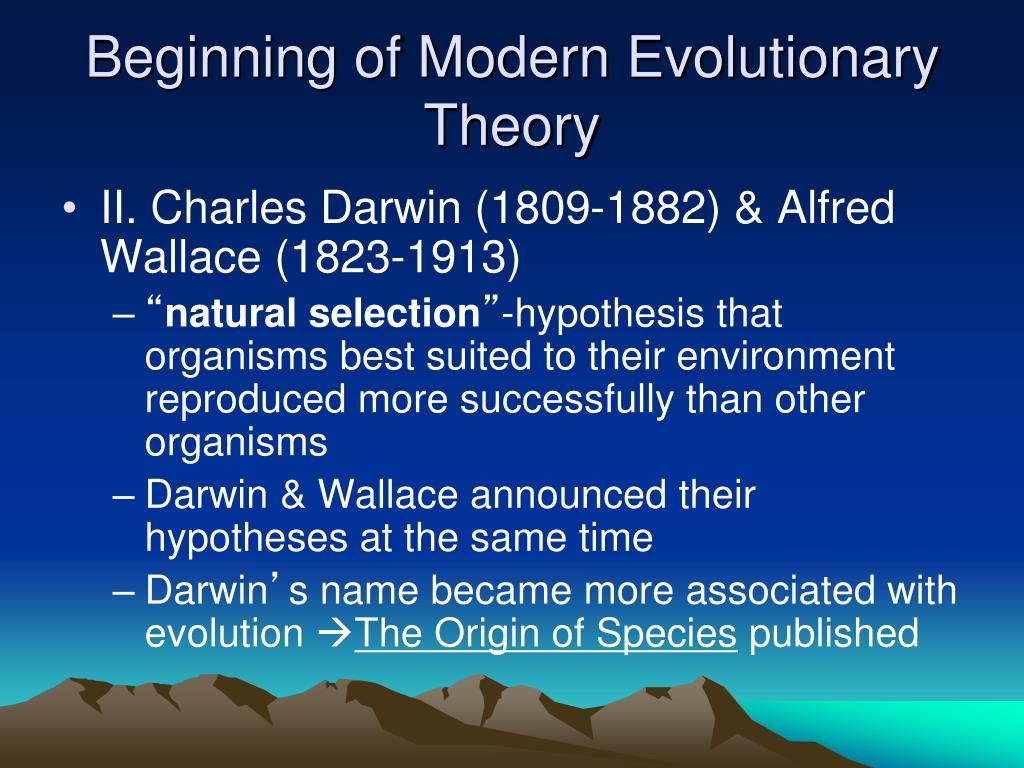 Beginning of Modern Evolutionary Theory

• II. Charles Darwin (1809-1882) & Alfred Wallace (1823-1913)
– “natural selection”-hypothesis that organisms best suited to their environment reproduced more successfully than other organisms
– Darwin & Wallace announced their hypotheses at the same time
– Darwin’s name became more associated with evolution →The Origin of Species published